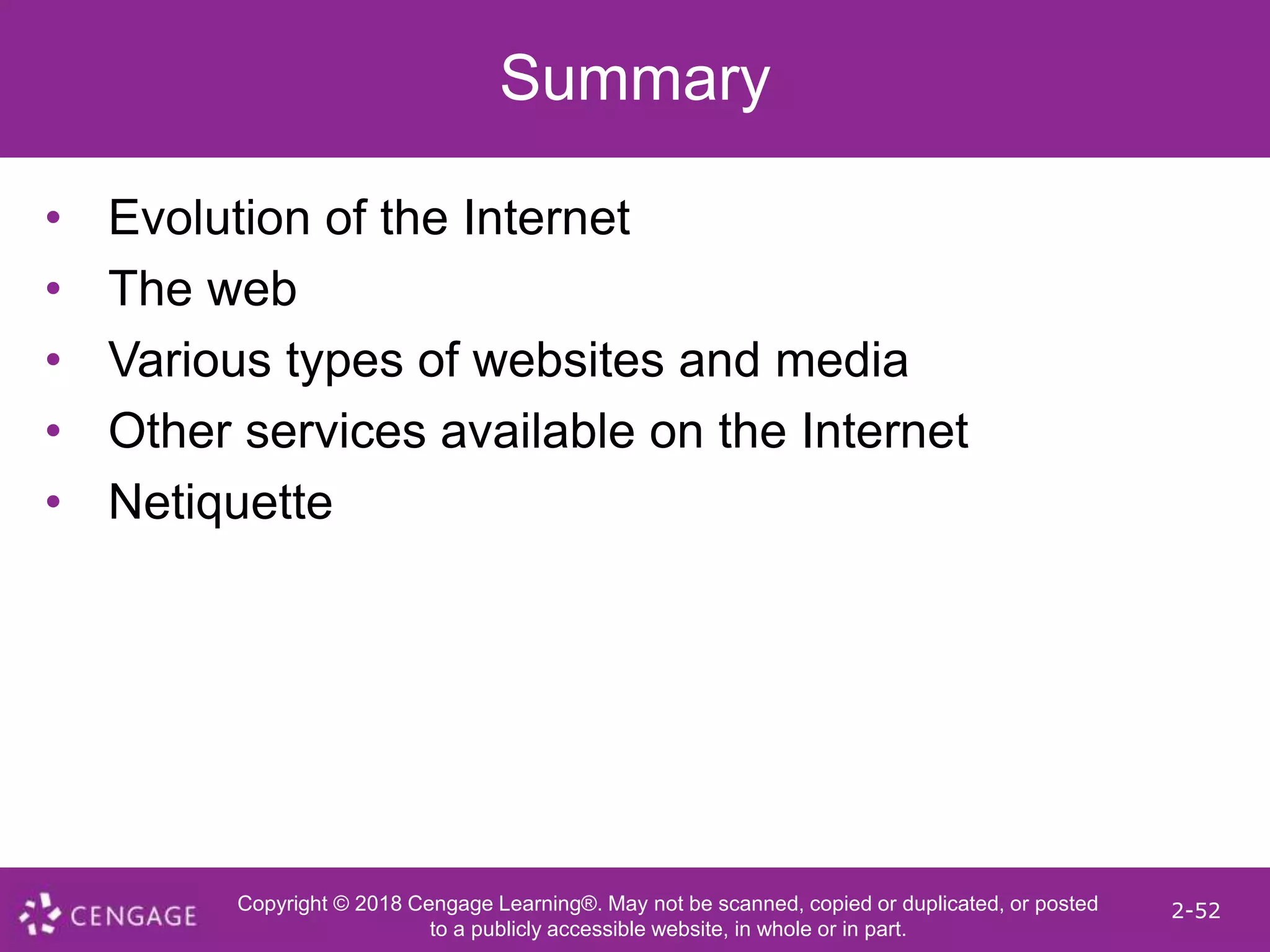 Summary

• Evolution of the Internet
• The web
• Various types of websites and media
• Other services available on the Internet
• Netiquette

CENGAGE

Copyright © 2018 Cengage Learning®. May not be scanned, copied or duplicated, or posted to a publicly accessible website, in whole or in part.

2-52